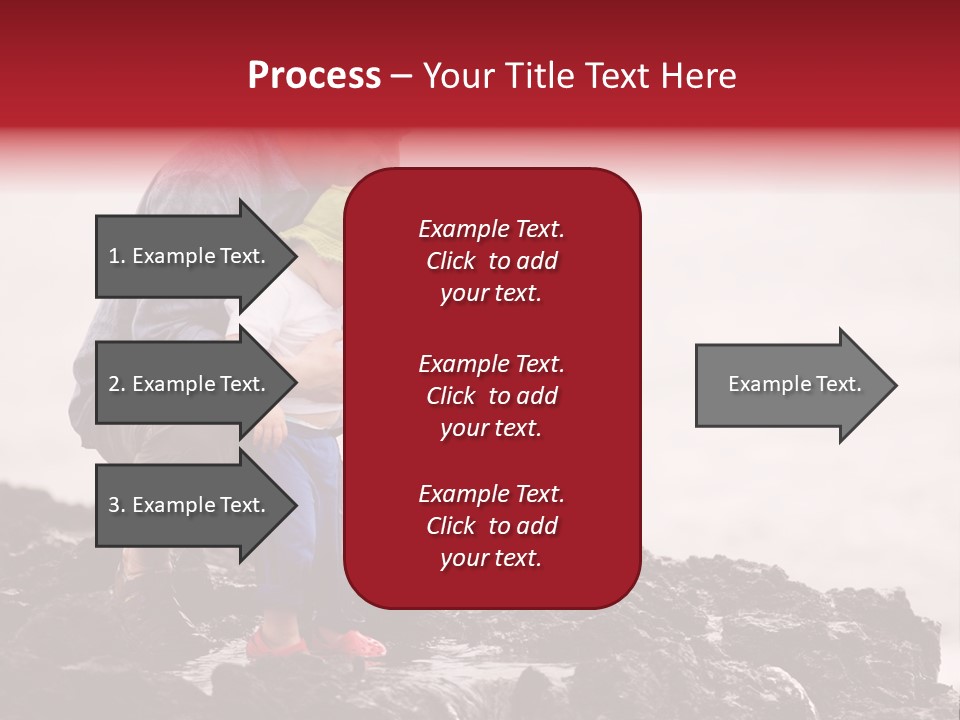 Process – Your Title Text Here

1. Example Text.

2. Example Text.

3. Example Text.

Example Text. Click to add your text.

Example Text. Click to add your text.

Example Text. Click to add your text.

Example Text.